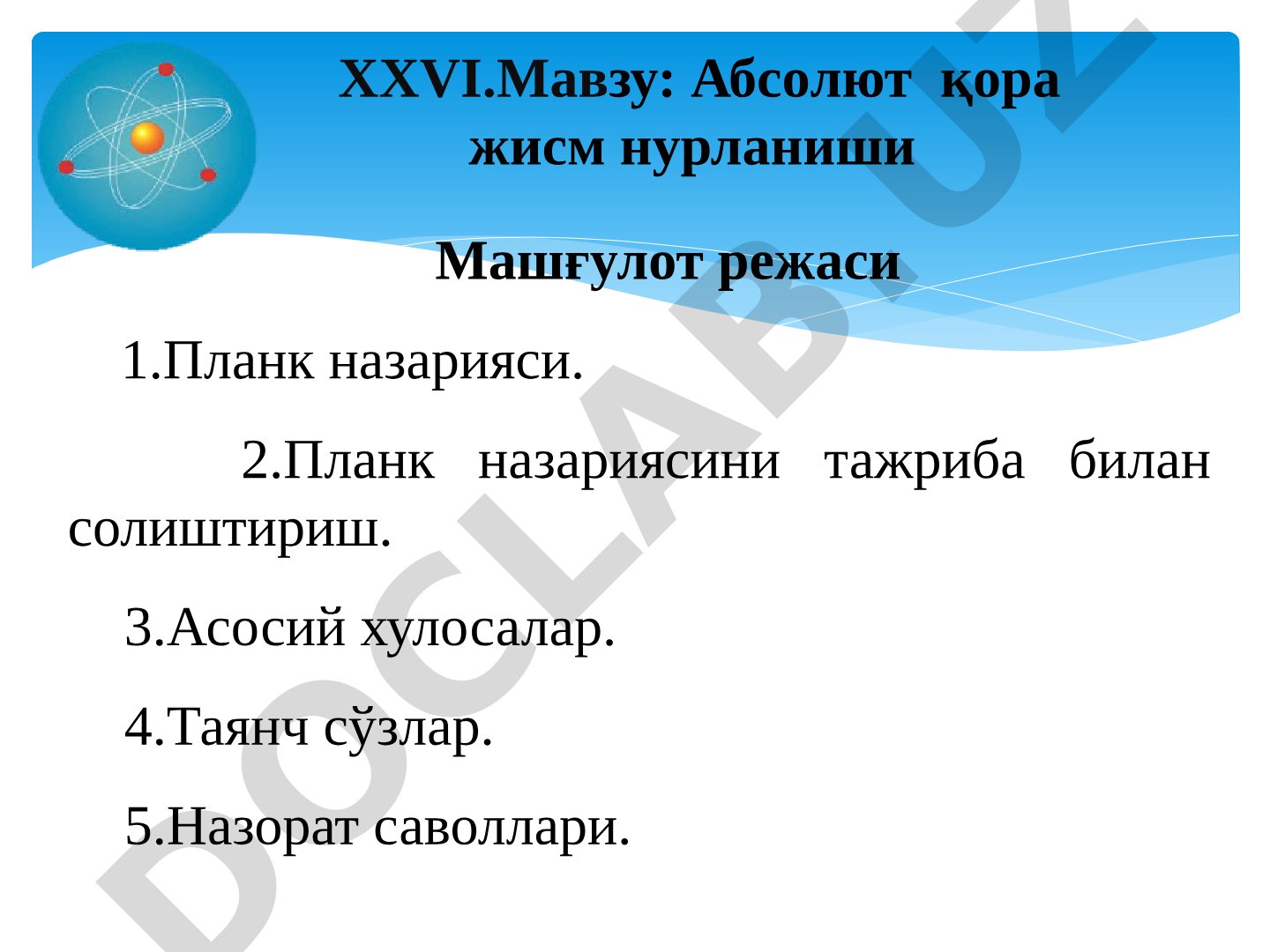 XXVI.Мавзу: Абсолют қора жисм нурланиши

Машғулот режаси

1.Планк назарияси.

2.Планк назариясини тажриба билан солиштириш.

3.Асосий хулосалар.

4.Таянч сўзлар.

5.Назорат саволлари.

DOCLAB.UZ